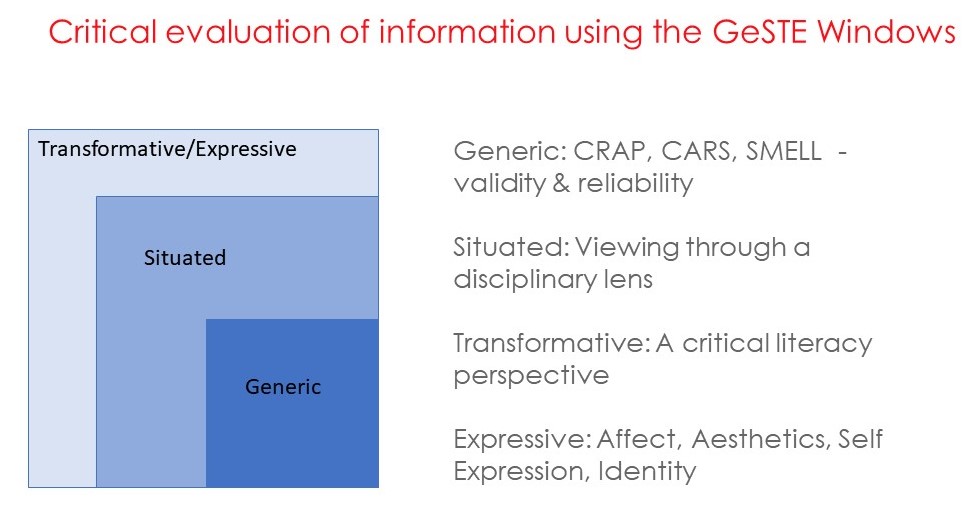 Critical evaluation of information using the GeSTE Windows

Transformative/Expressive

Situated

Generic

Generic: CRAP, CARS, SMELL - validity & reliability

Situated: Viewing through a disciplinary lens

Transformative: A critical literacy perspective

Expressive: Affect, Aesthetics, Self Expression, Identity